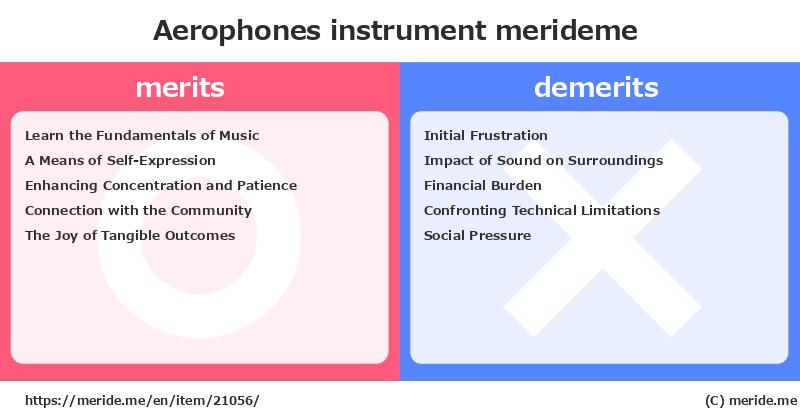 Aerophones instrument merideme

merits

Learn the Fundamentals of Music
A Means of Self-Expression
Enhancing Concentration and Patience
Connection with the Community
The Joy of Tangible Outcomes

demerits

Initial Frustration
Impact of Sound on Surroundings
Financial Burden
Confronting Technical Limitations
Social Pressure

https://meride.me/en/item/21056/

(C) meride.me